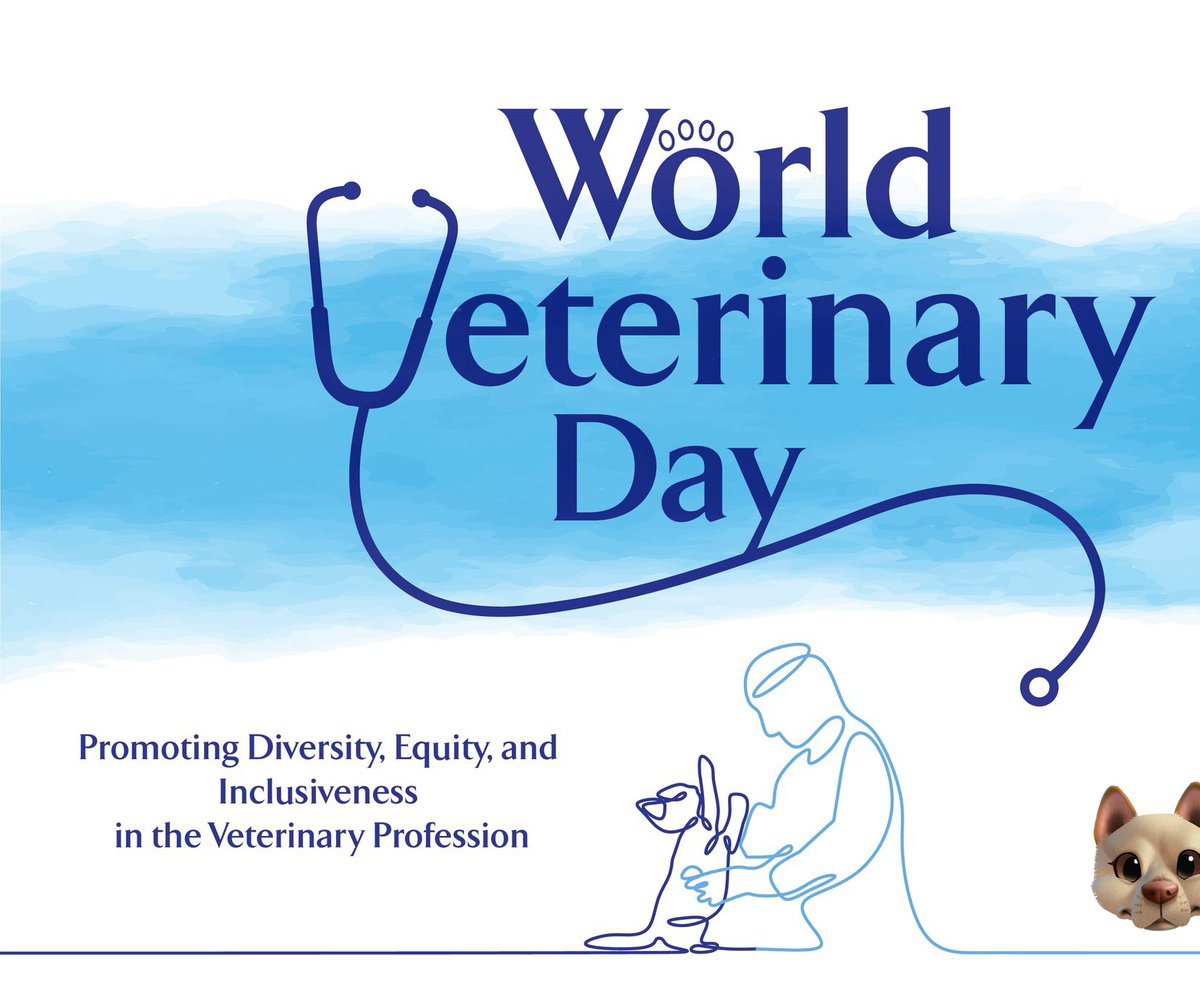 World Veterinary Day

Promoting Diversity, Equity, and Inclusiveness in the Veterinary Profession